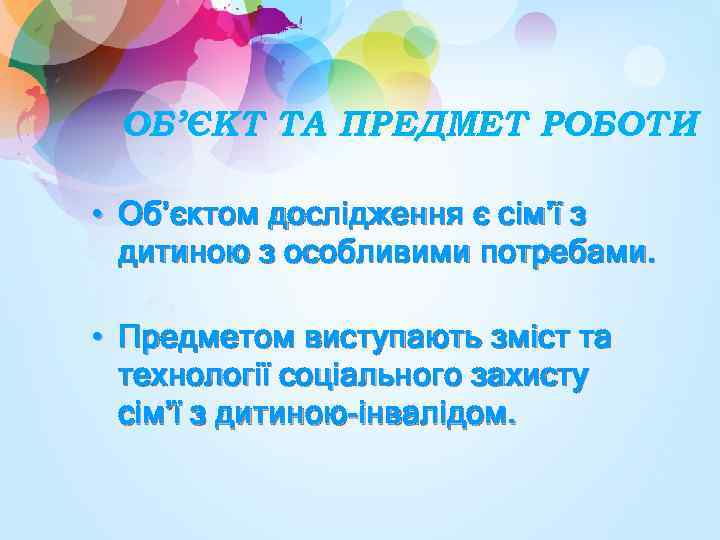 ОБ’ЄКТ ТА ПРЕДМЕТ РОБОТИ

• Об’єктом дослідження є сім’ї з дитиною з особливими потребами.

• Предметом виступають зміст та технології соціального захисту сім’ї з дитиною-інвалідом.